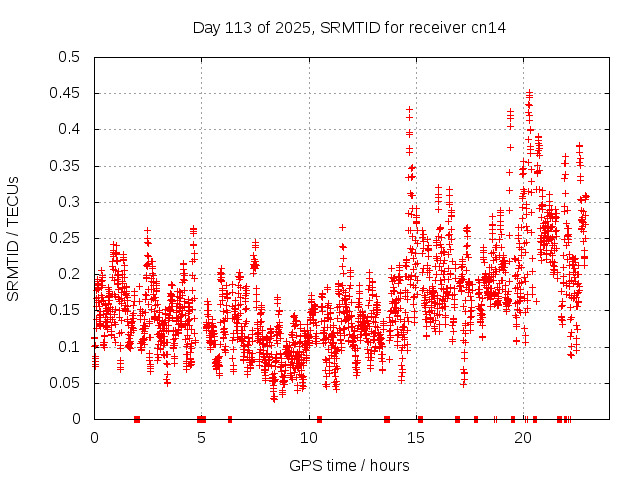 Day 113 of 2025, SRMTID for receiver cn14

SRMTID / TECUs

0.5
0.45
0.4
0.35
0.3
0.25
0.2
0.15
0.1
0.05
0

0
5
10
15
20

GPS time / hours